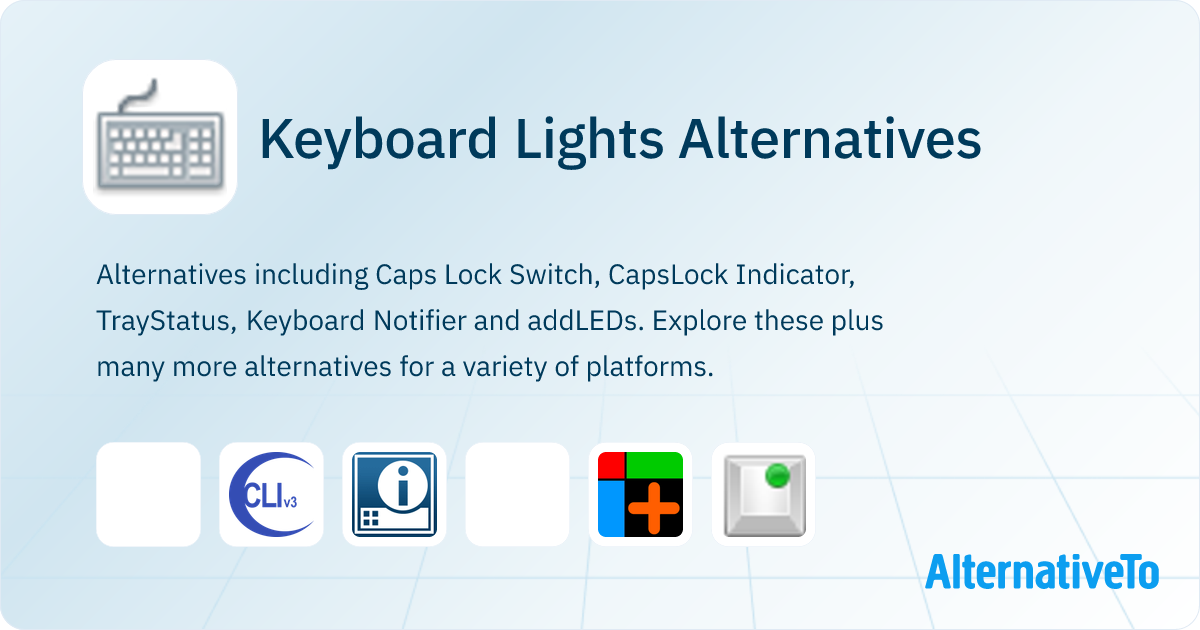 Keyboard Lights Alternatives

Alternatives including Caps Lock Switch, CapsLock Indicator, TrayStatus, Keyboard Notifier and addLEDs. Explore these plus many more alternatives for a variety of platforms.

CLI v3

AlternativeTo